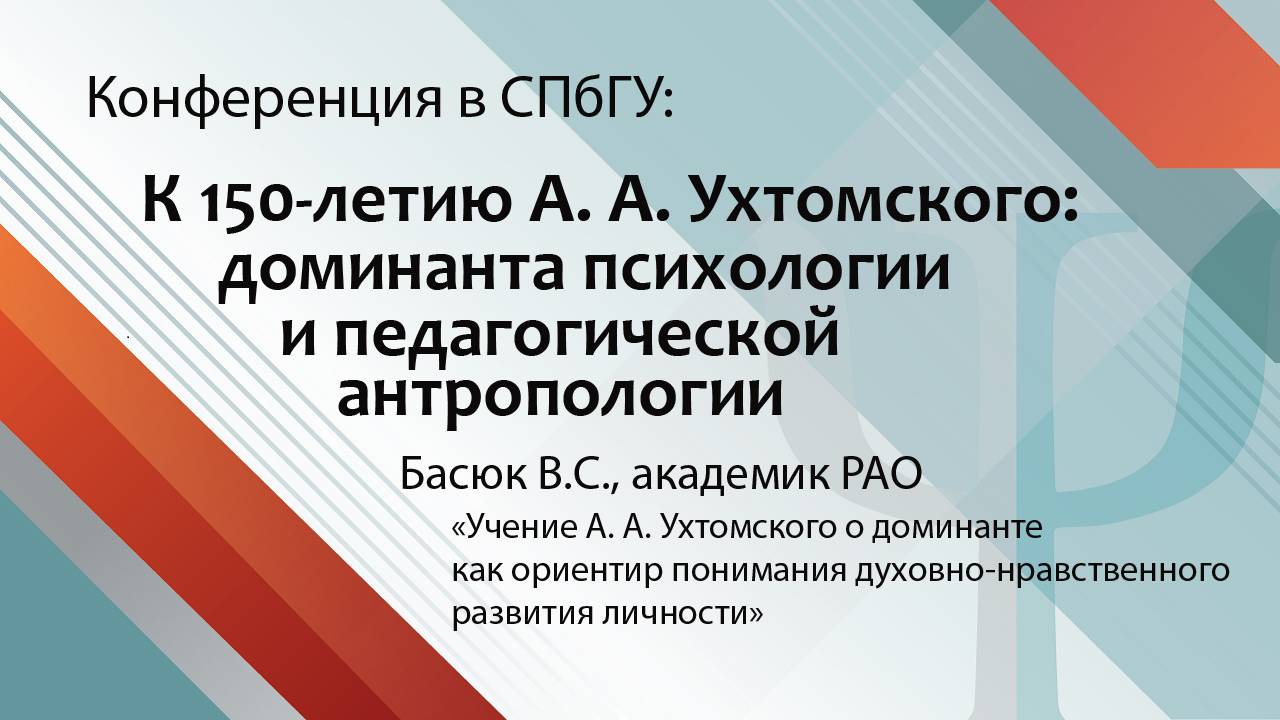 Конференция в СПбГУ:

К 150-летию А. А. Ухтомского: доминанта психологии и педагогической антропологии

Басюк В.С., академик РАО

«Учение А. А. Ухтомского о доминанте как ориентир понимания духовно-нравственного развития личности»